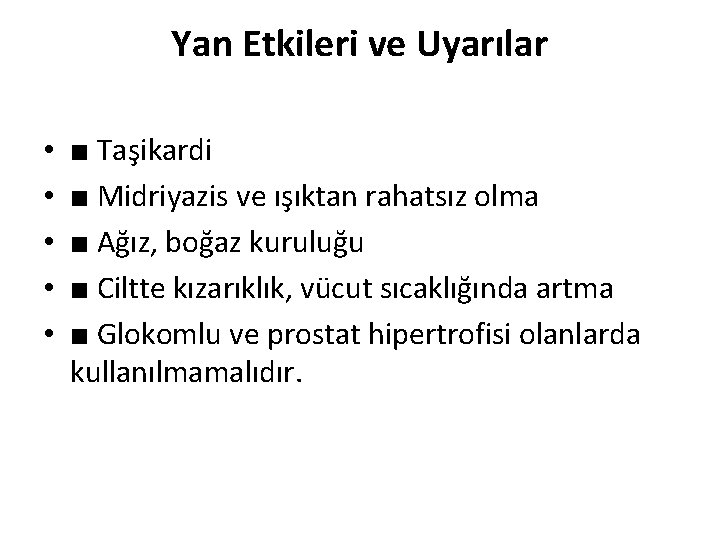 Yan Etkileri ve Uyarılar

• ■ Taşikardi
• ■ Midriyazis ve ışıktan rahatsız olma
• ■ Ağız, boğaz kuruluğu
• ■ Ciltte kızarıklık, vücut sıcaklığında artma
• ■ Glokomlu ve prostat hipertrofisi olanlarda kullanılmamalıdır.